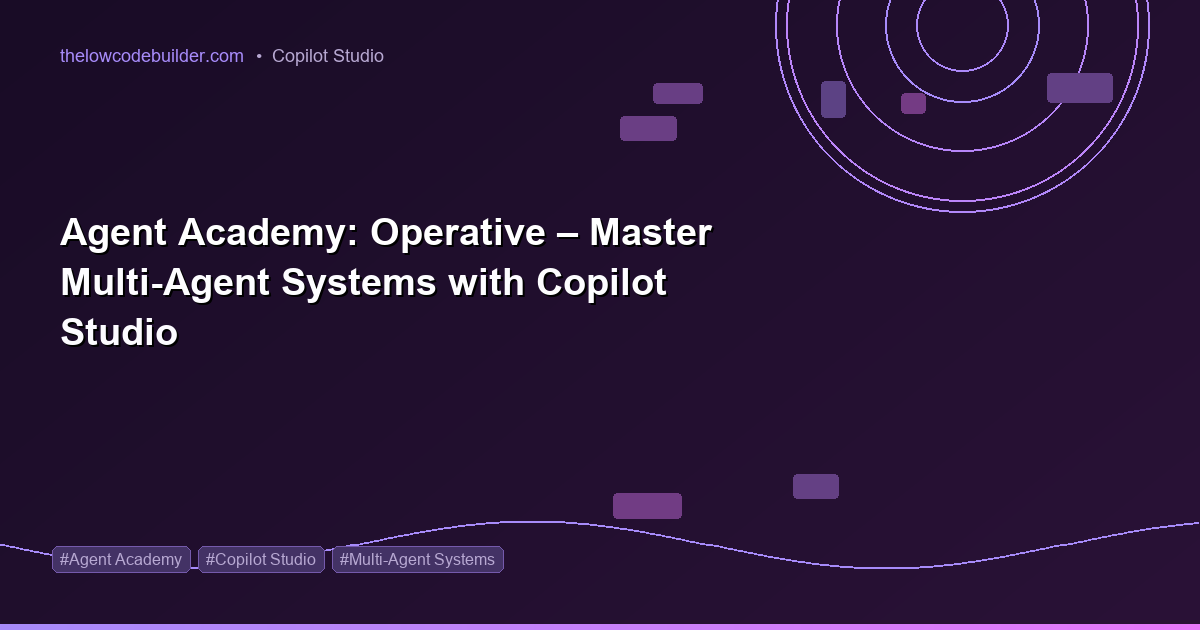 thelowcodebuilder.com • Copilot Studio

Agent Academy: Operative – Master Multi-Agent Systems with Copilot Studio

#Agent Academy #Copilot Studio #Multi-Agent Systems